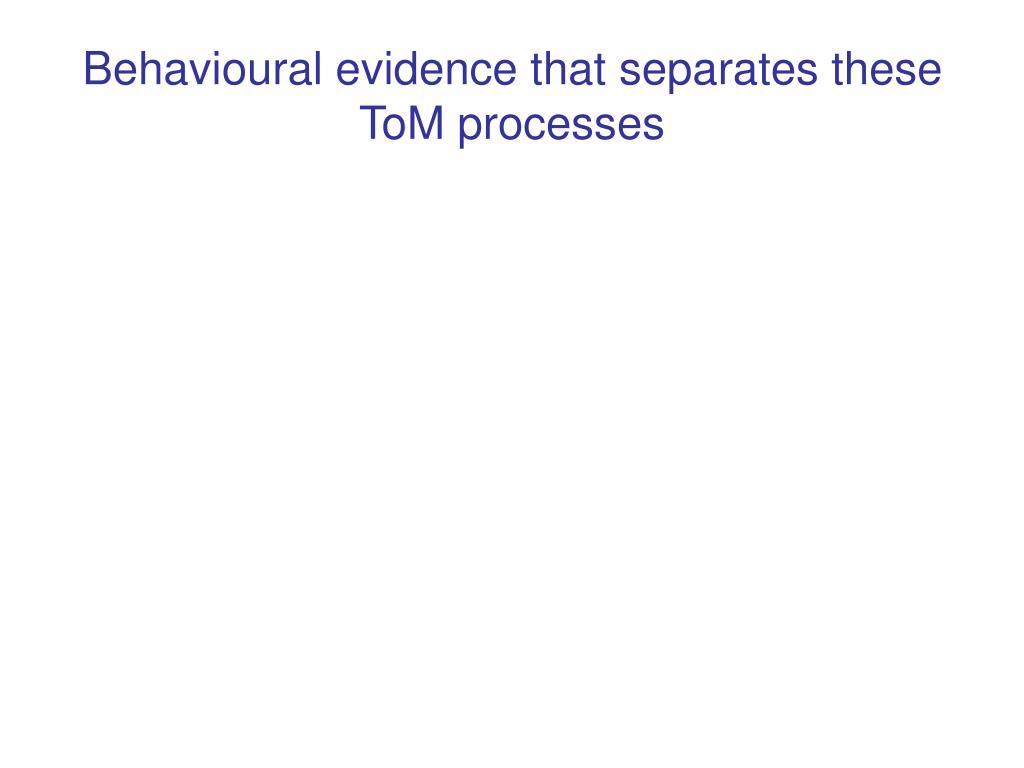 Behavioural evidence that separates these ToM processes